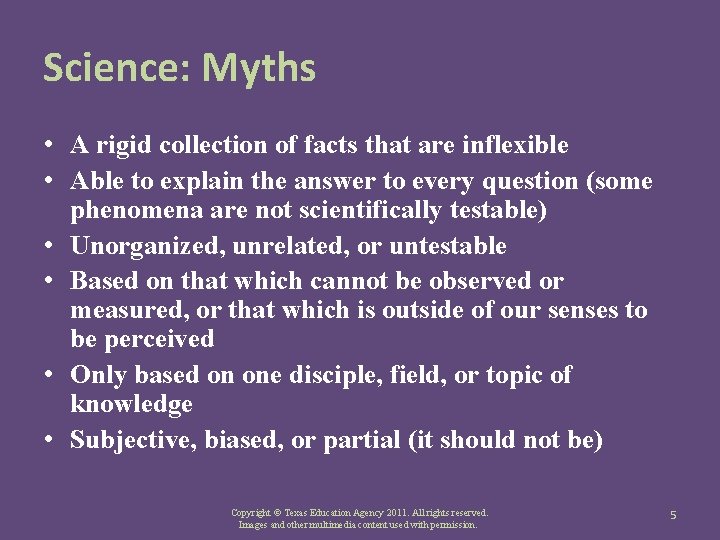 Science: Myths

• A rigid collection of facts that are inflexible
• Able to explain the answer to every question (some phenomena are not scientifically testable)
• Unorganized, unrelated, or untestable
• Based on that which cannot be observed or measured, or that which is outside of our senses to be perceived
• Only based on one disciple, field, or topic of knowledge
• Subjective, biased, or partial (it should not be)

Copyright © Texas Education Agency 2011. All rights reserved. Images and other multimedia content used with permission.

5